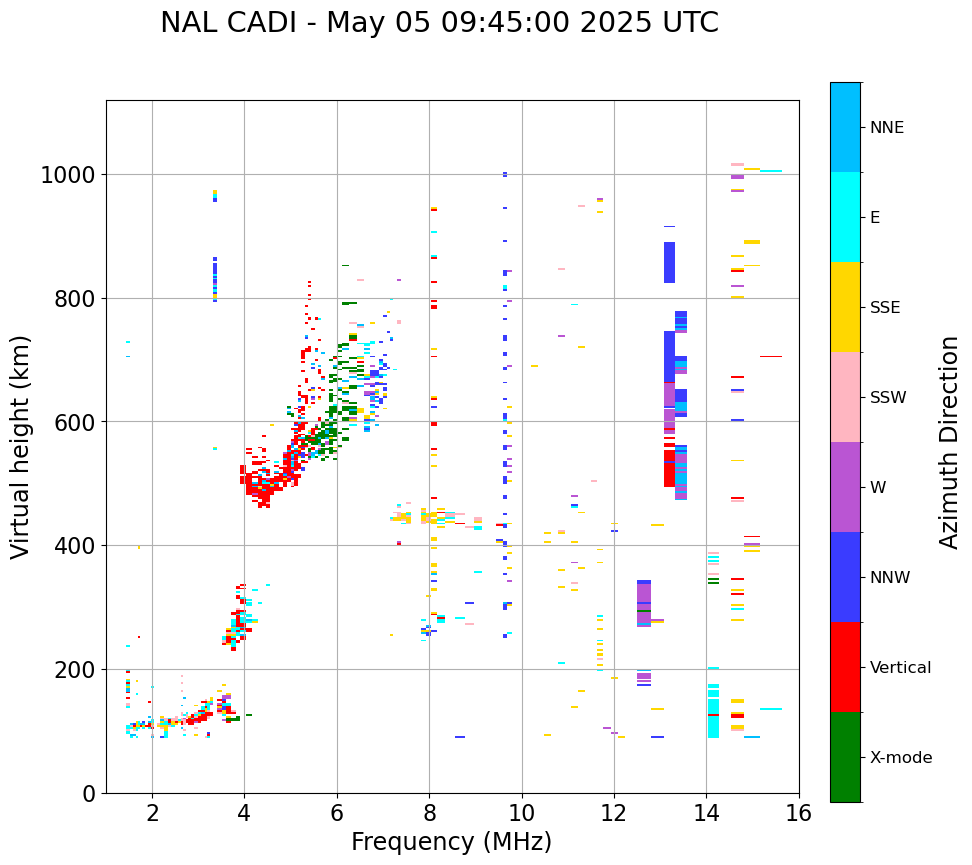 NAL CADI - May 05 09:45:00 2025 UTC

Virtual height (km)

1000
800
600
400
200
0

2
4
6
8
10
12
14
16

Frequency (MHz)

NNE
E
SSE
SSW
W
NNW
Vertical
X-mode

Azimuth Direction